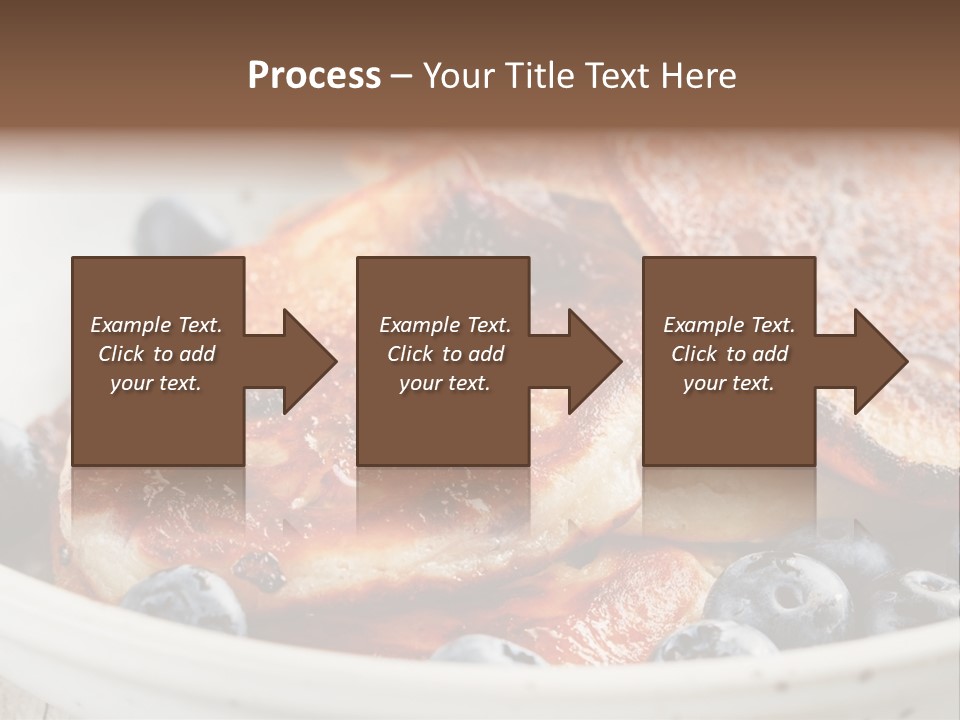 Process – Your Title Text Here

Example Text. Click to add your text.

Example Text. Click to add your text.

Example Text. Click to add your text.